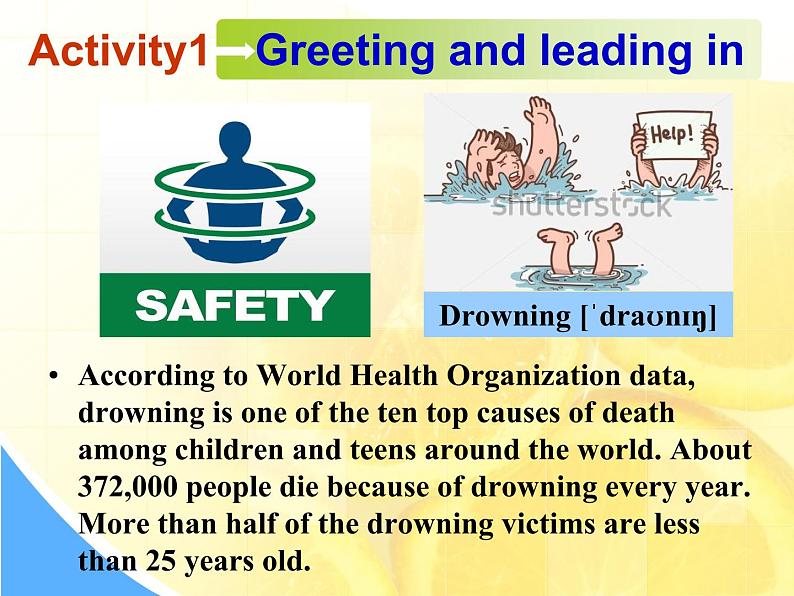 Activity1 Greeting and leading in

SAFETY

Help!

shutterstock

Drowning [ˈdraʊnɪŋ]

• According to World Health Organization data, drowning is one of the ten top causes of death among children and teens around the world. About 372,000 people die because of drowning every year. More than half of the drowning victims are less than 25 years old.